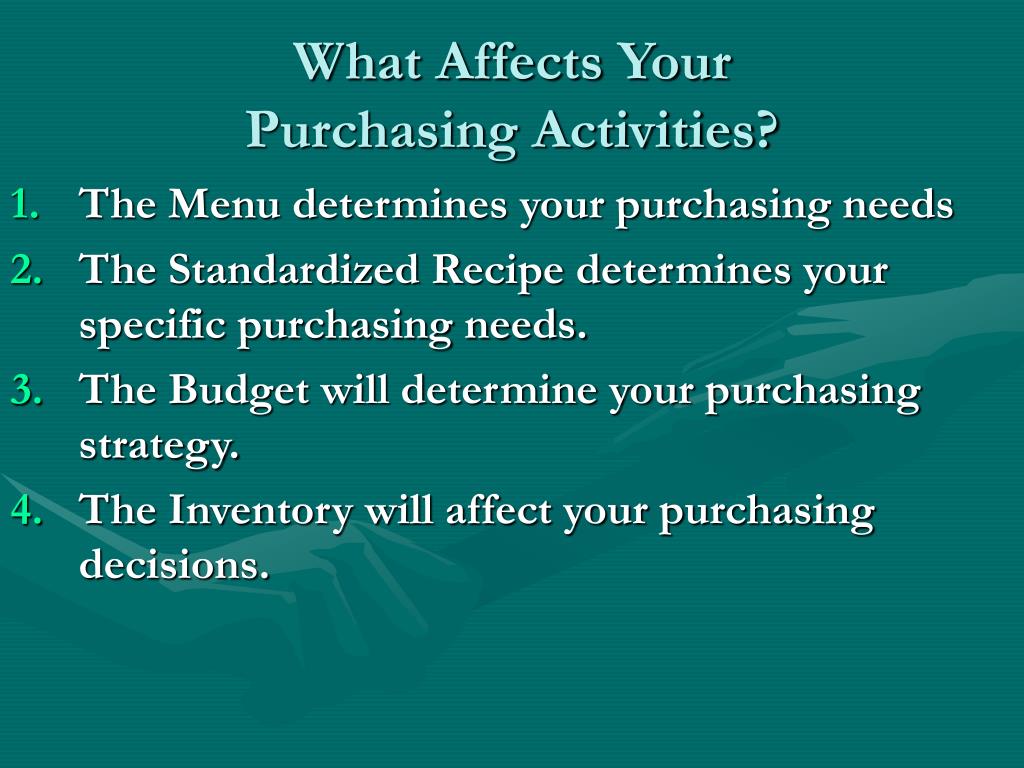 What Affects Your
Purchasing Activities?

1. The Menu determines your purchasing needs
2. The Standardized Recipe determines your specific purchasing needs.
3. The Budget will determine your purchasing strategy.
4. The Inventory will affect your purchasing decisions.